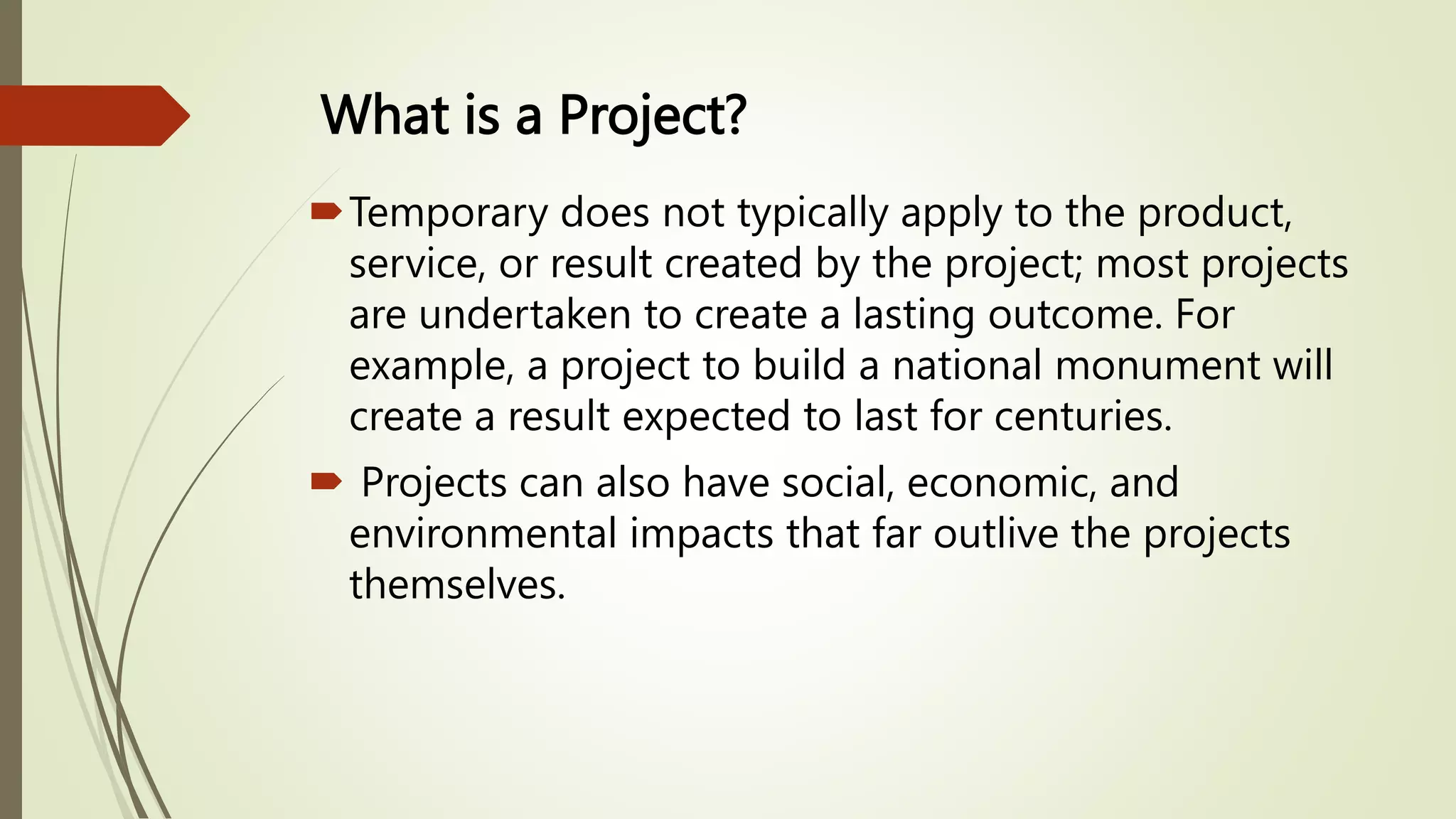 What is a Project?

Temporary does not typically apply to the product, service, or result created by the project; most projects are undertaken to create a lasting outcome. For example, a project to build a national monument will create a result expected to last for centuries.

Projects can also have social, economic, and environmental impacts that far outlive the projects themselves.